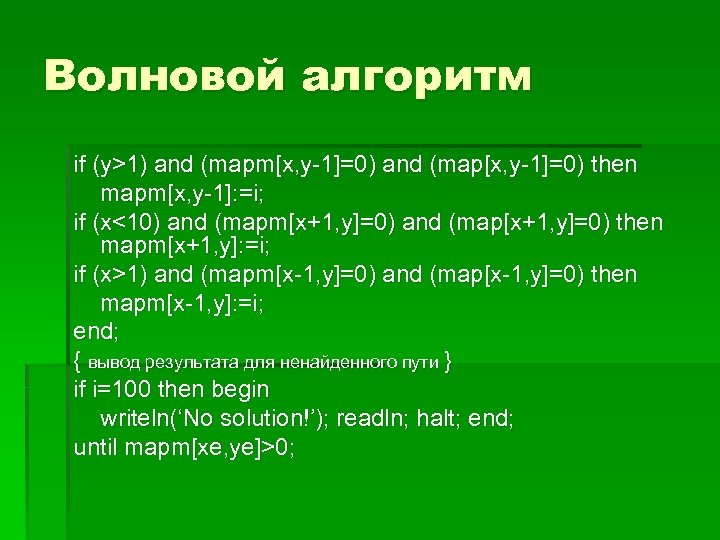 Волновой алгоритм

if (y>1) and (mapm[x,y-1]=0) and (map[x,y-1]=0) then
mapm[x,y-1]:=i;
if (x<10) and (mapm[x+1,y]=0) and (map[x+1,y]=0) then
mapm[x+1,y]:=i;
if (x>1) and (mapm[x-1,y]=0) and (map[x-1,y]=0) then
mapm[x-1,y]:=i;
end;
{ вывод результата для ненайденного пути }
if i=100 then begin
writeln('No solution!'); readln; halt; end;
until mapm[xe,ye]>0;